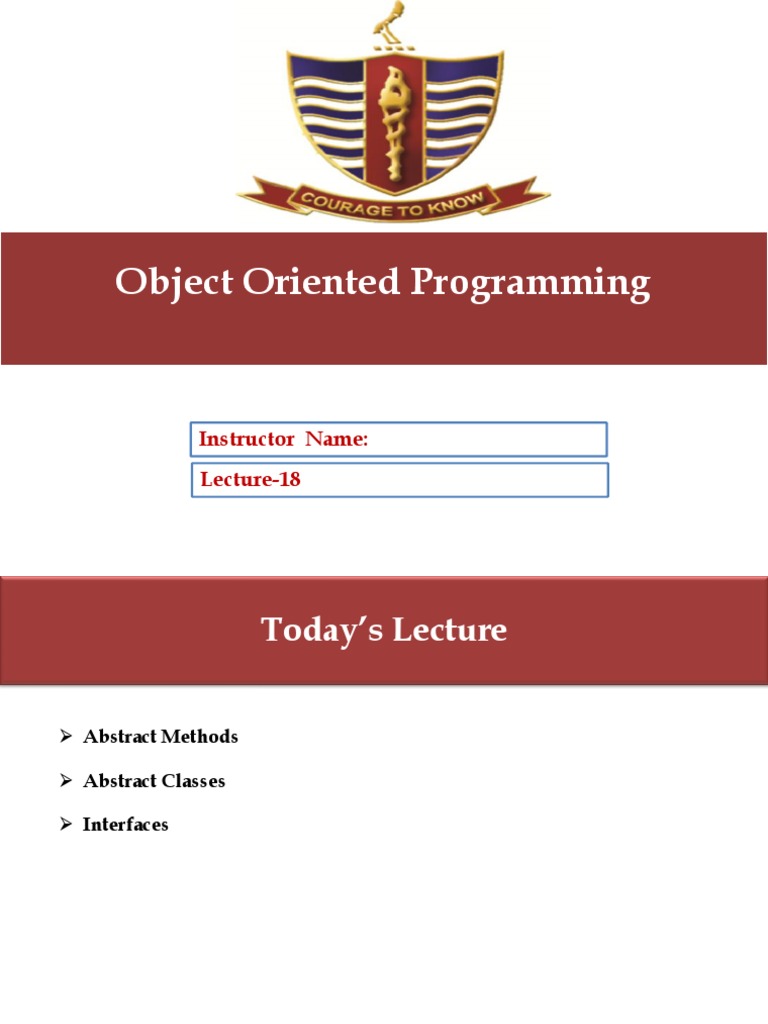 COURAGE TO KNOW

Object Oriented Programming

Instructor Name:

Lecture-18

Today's Lecture

➢ Abstract Methods

➢ Abstract Classes

➢ Interfaces